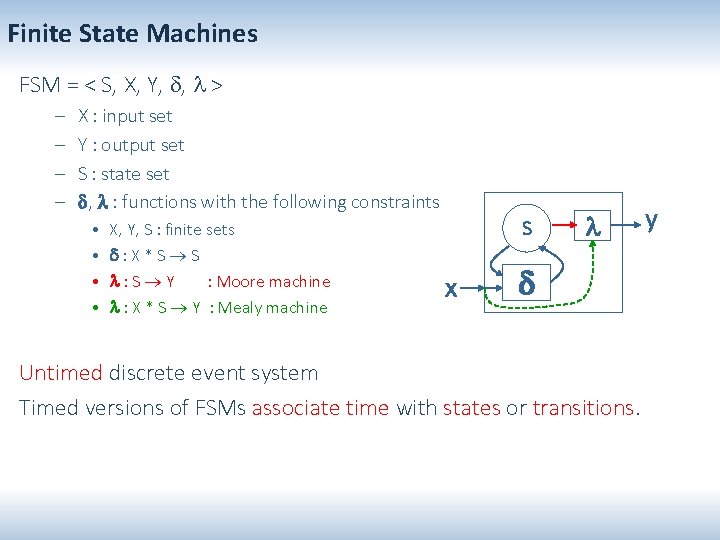 Finite State Machines

FSM = < S, X, Y, $\delta$, $\lambda$ >

– X : input set
– Y : output set
– S : state set
– $\delta$, $\lambda$ : functions with the following constraints
  • X, Y, S : finite sets
  • $\delta$ : X * S $\rightarrow$ S
  • $\lambda$ : S $\rightarrow$ Y : Moore machine
  • $\lambda$ : X * S $\rightarrow$ Y : Mealy machine

s
$\lambda$
y
x
$\delta$

Untimed discrete event system

Timed versions of FSMs associate time with states or transitions.